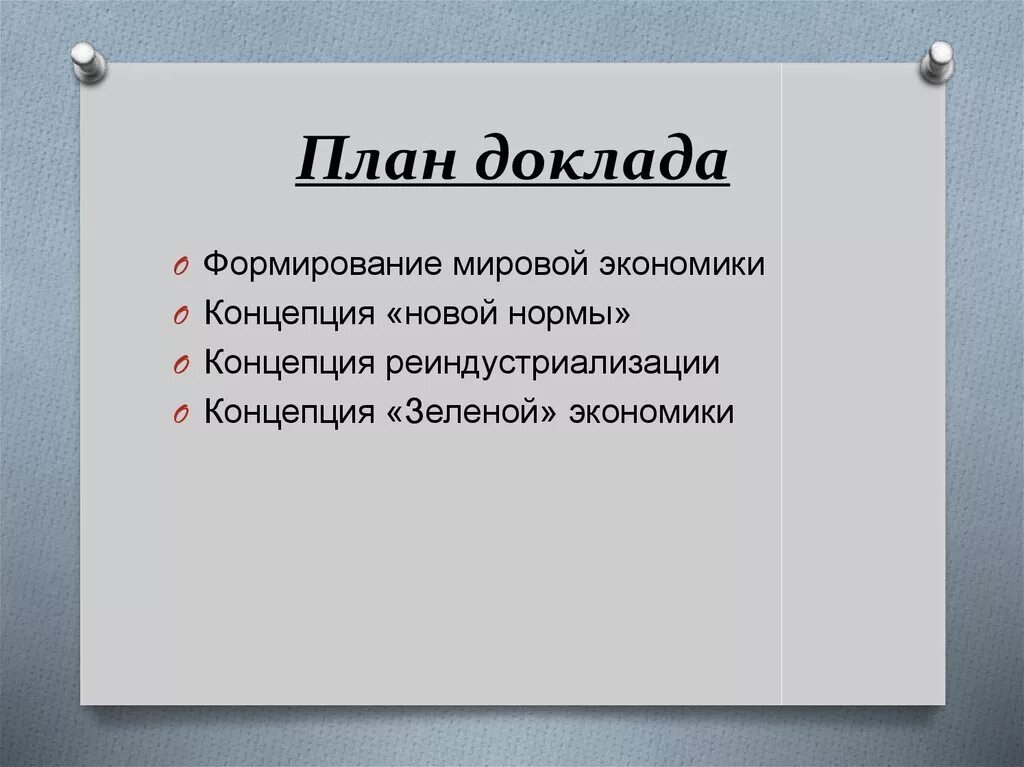 План доклада

Формирование мировой экономики
Концепция «новой нормы»
Концепция реиндустриализации
Концепция «Зеленой» экономики